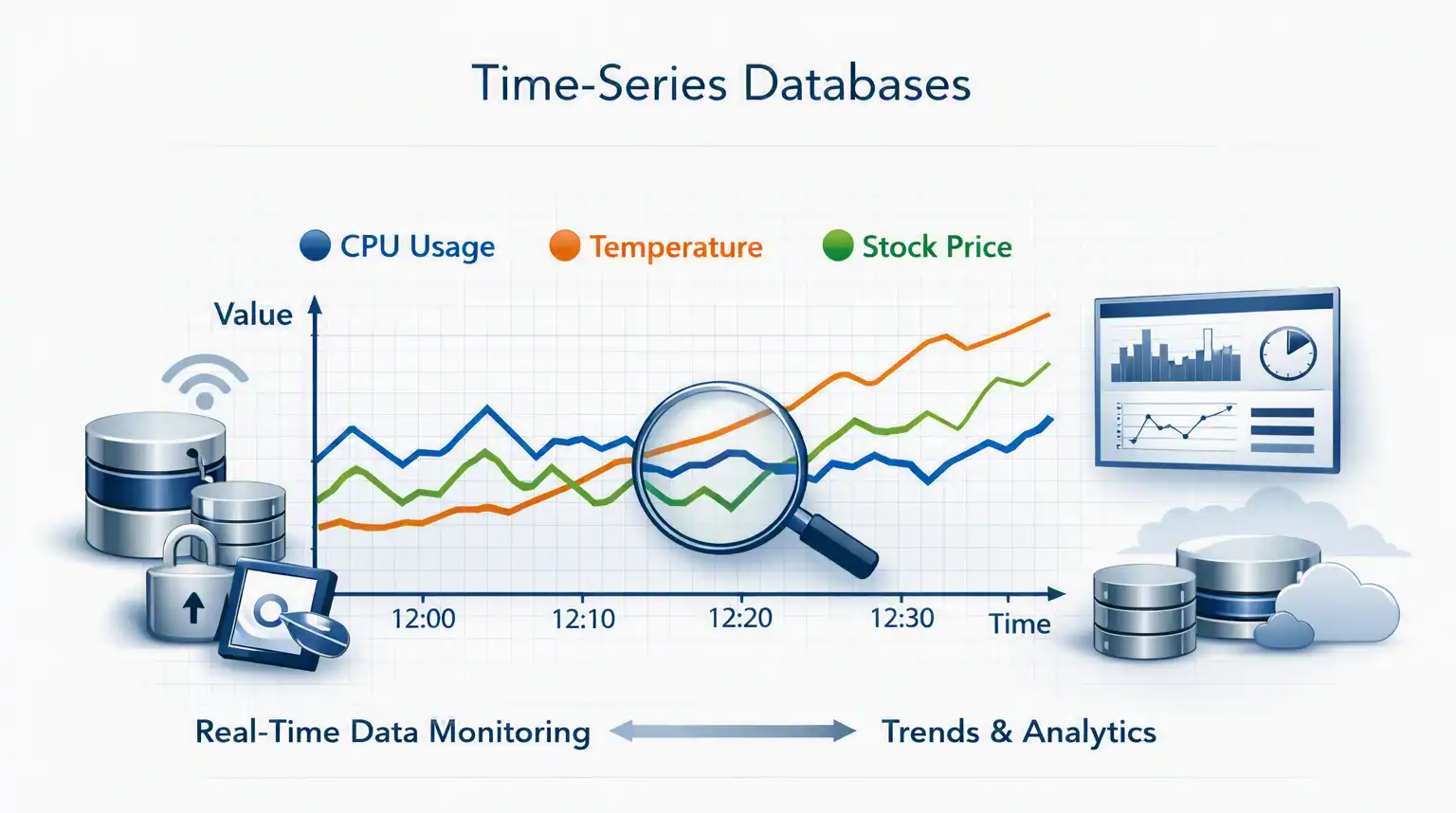 Time-Series Databases

CPU Usage Temperature Stock Price

Value

12:00 12:10 12:20 12:30 Time

Real-Time Data Monitoring Trends & Analytics